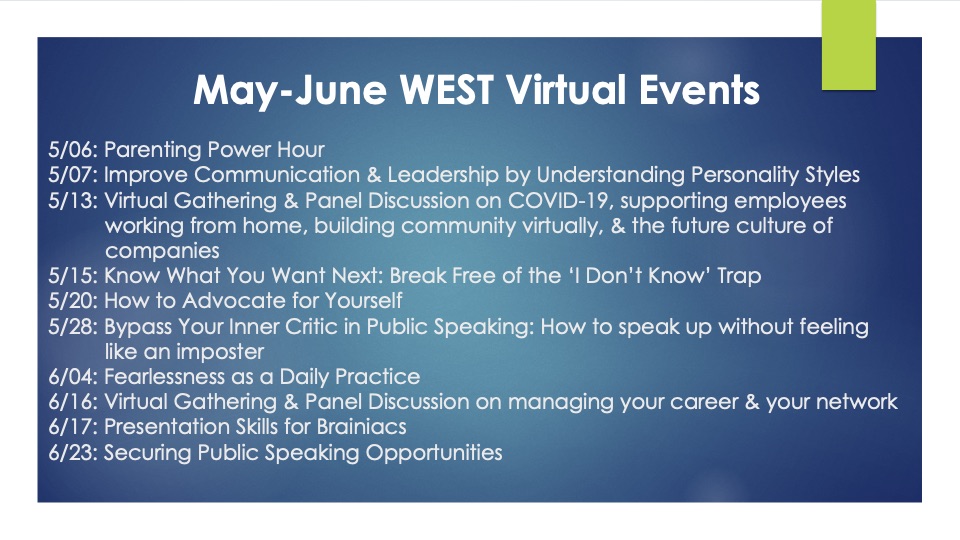 May-June WEST Virtual Events

5/06: Parenting Power Hour
5/07: Improve Communication & Leadership by Understanding Personality Styles
5/13: Virtual Gathering & Panel Discussion on COVID-19, supporting employees working from home, building community virtually, & the future culture of companies
5/15: Know What You Want Next: Break Free of the 'I Don't Know' Trap
5/20: How to Advocate for Yourself
5/28: Bypass Your Inner Critic in Public Speaking: How to speak up without feeling like an imposter
6/04: Fearlessness as a Daily Practice
6/16: Virtual Gathering & Panel Discussion on managing your career & your network
6/17: Presentation Skills for Brainiacs
6/23: Securing Public Speaking Opportunities